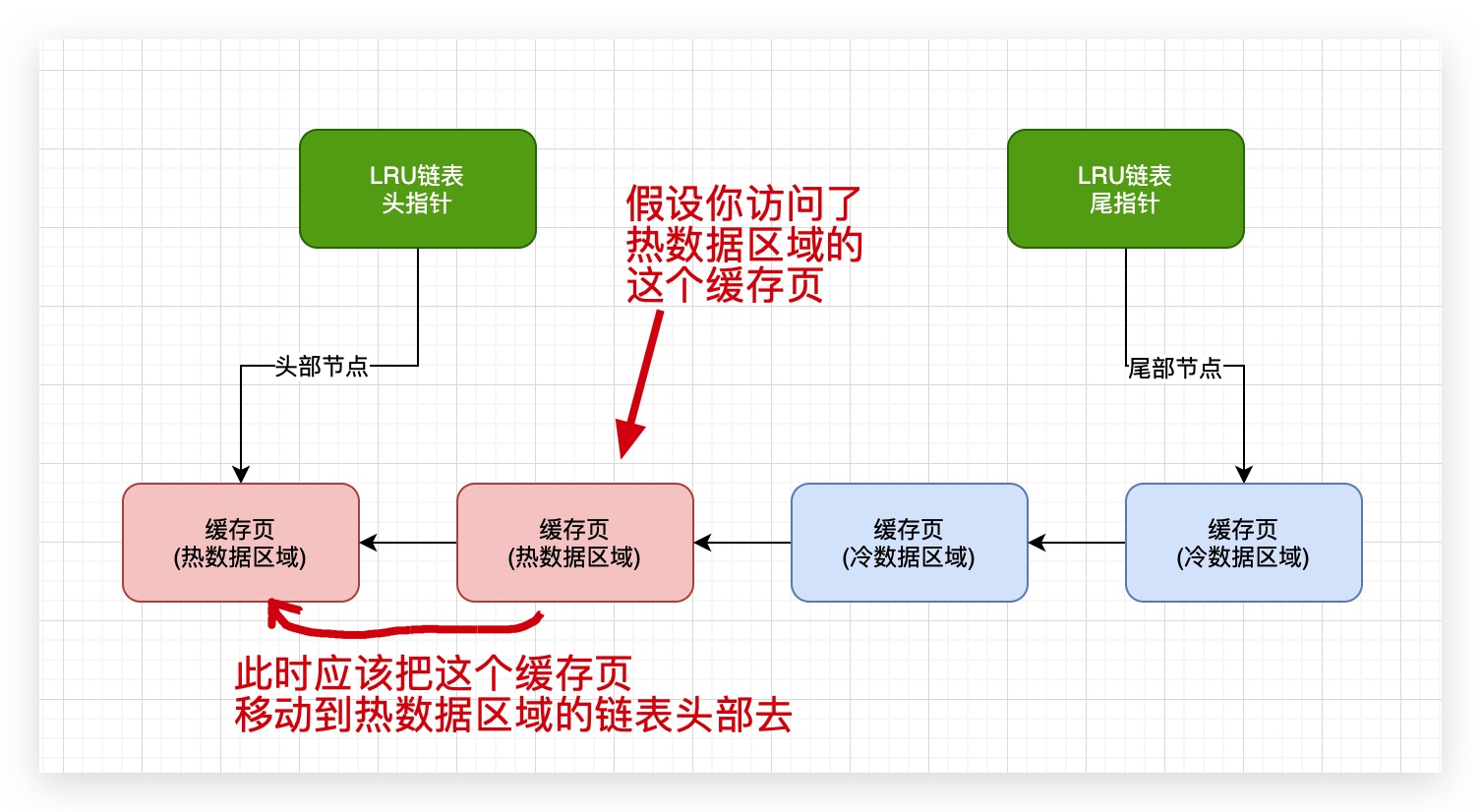 LRU链表
头指针

假设你访问了
热数据区域的
这个缓存页

LRU链表
尾指针

头部节点

尾部节点

缓存页
(热数据区域)

缓存页
(热数据区域)

缓存页
(冷数据区域)

缓存页
(冷数据区域)

此时应该把这个缓存页
移动到热数据区域的链表头部去